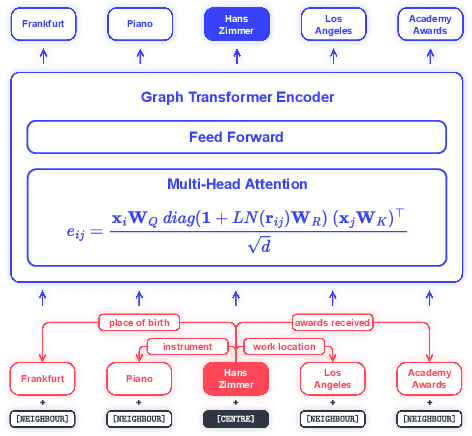 Frankfurt

Piano

Hans Zimmer

Los Angeles

Academy Awards

Graph Transformer Encoder

Feed Forward

Multi-Head Attention

$e_{ij} = \frac{\mathbf{x}_i \mathbf{W}_Q \; diag(\mathbf{1} + LN(\mathbf{r}_{ij})\mathbf{W}_R) \; (\mathbf{x}_j \mathbf{W}_K)^\top}{\sqrt{d}}$

place of birth

awards received

instrument

work location

Frankfurt

Piano

Hans Zimmer

Los Angeles

Academy Awards

+

+

+

+

+

[NEIGHBOUR]

[NEIGHBOUR]

[CENTRE]

[NEIGHBOUR]

[NEIGHBOUR]